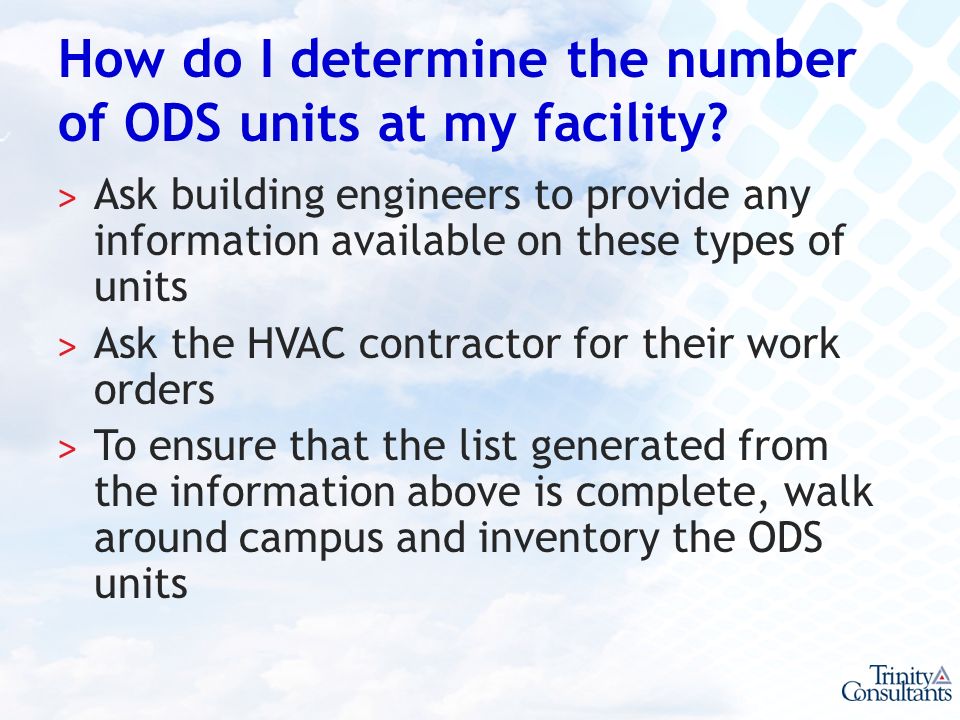 How do I determine the number of ODS units at my facility?

> Ask building engineers to provide any information available on these types of units

> Ask the HVAC contractor for their work orders

> To ensure that the list generated from the information above is complete, walk around campus and inventory the ODS units

Trinity Consultants